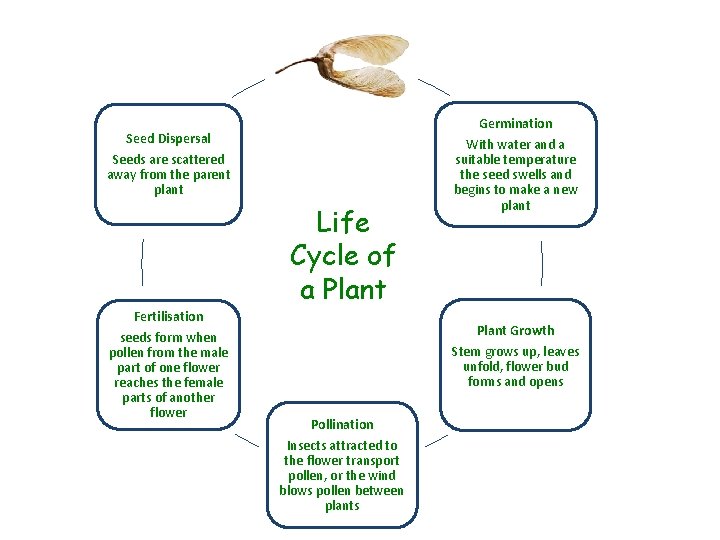 Life Cycle of a Plant

Germination

With water and a suitable temperature the seed swells and begins to make a new plant

Plant Growth

Stem grows up, leaves unfold, flower bud forms and opens

Pollination

Insects attracted to the flower transport pollen, or the wind blows pollen between plants

Fertilisation

seeds form when pollen from the male part of one flower reaches the female parts of another flower

Seed Dispersal

Seeds are scattered away from the parent plant